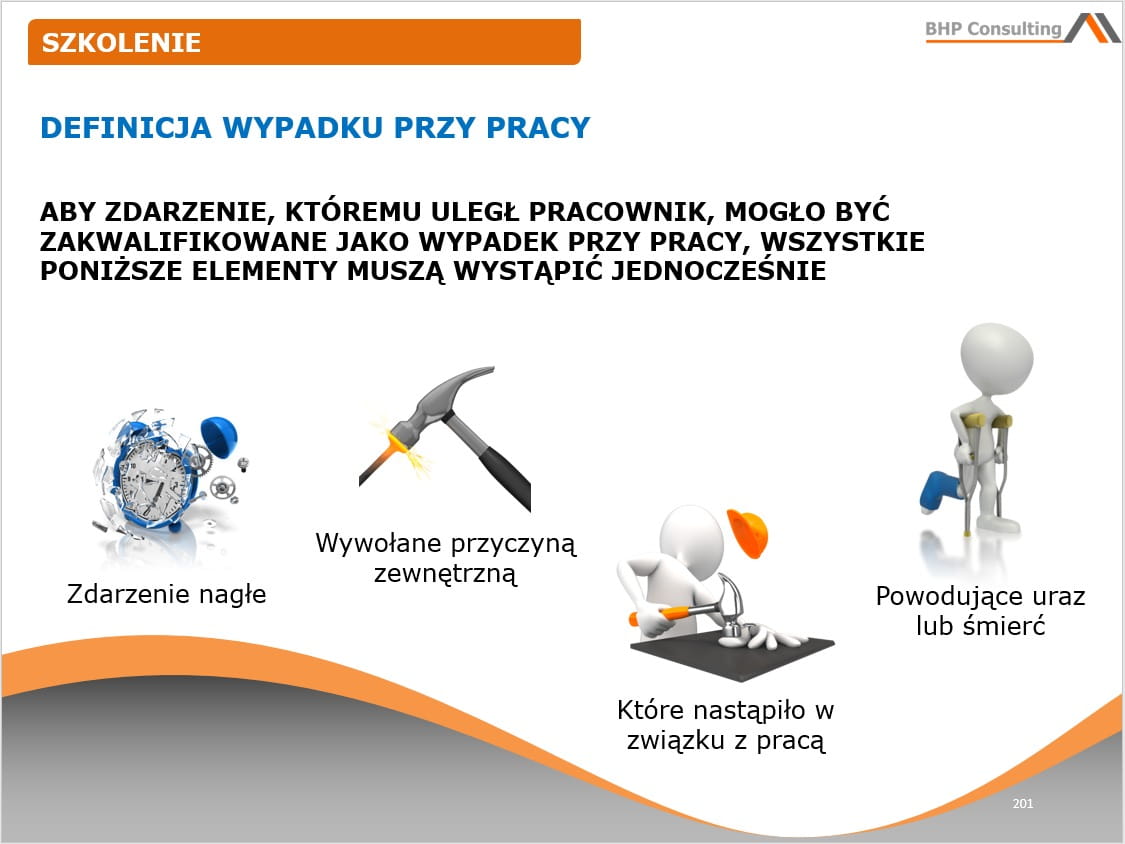 SZKOLENIE

BHP Consulting

DEFINICJA WYPADKU PRZY PRACY

ABY ZDARZENIE, KTÓREMU ULEGŁ PRACOWNIK, MOGŁO BYĆ ZAKWALIFIKOWANE JAKO WYPADEK PRZY PRACY, WSZYSTKIE PONIŻSZE ELEMENTY MUSZĄ WYSTĄPIĆ JEDNOCZEŚNIE

Zdarzenie nagłe

Wywołane przyczyną zewnętrzną

Które nastąpiło w związku z pracą

Powodujące uraz lub śmierć

201